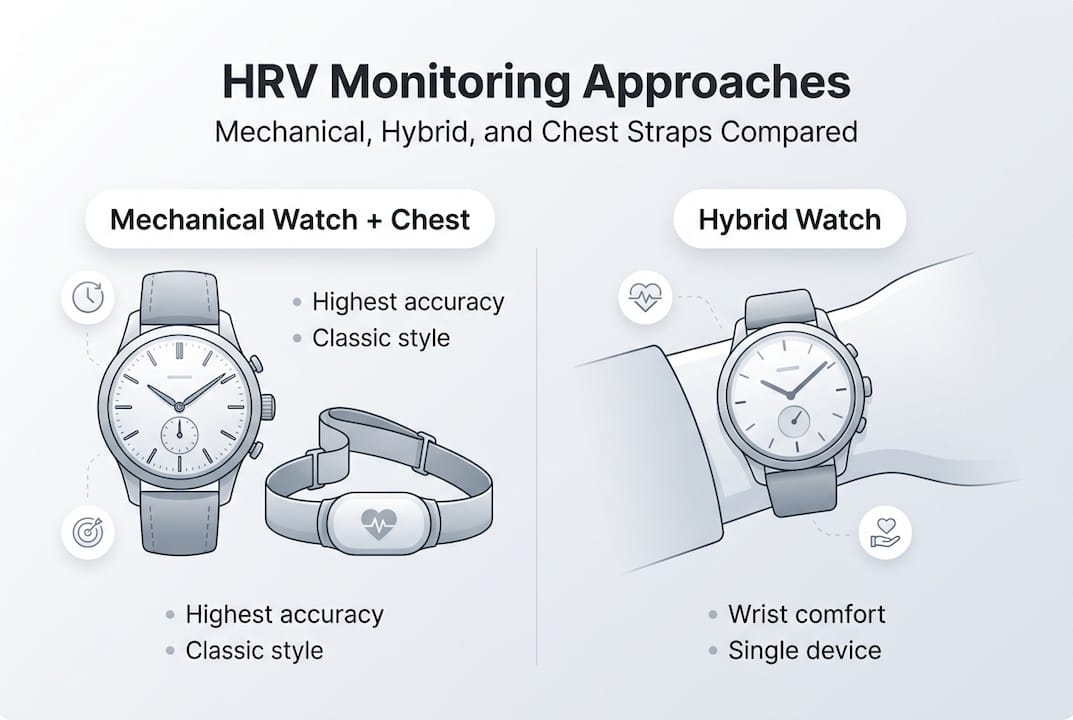 HRV Monitoring Approaches

Mechanical, Hybrid, and Chest Straps Compared

Mechanical Watch + Chest

• Highest accuracy
• Classic style

• Highest accuracy
• Classic style

Hybrid Watch

• Wrist comfort
• Single device